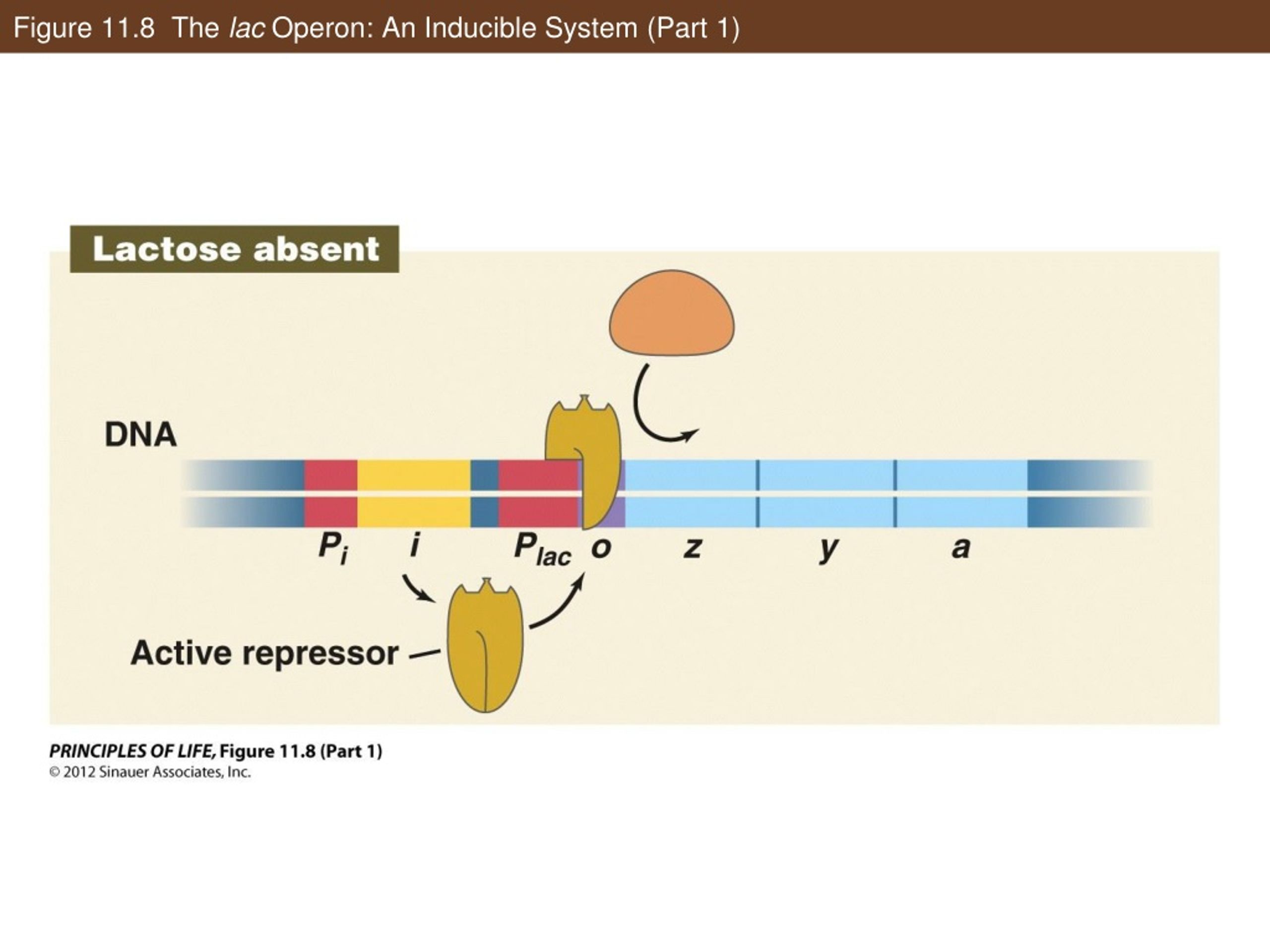 Figure 11.8 The lac Operon: An Inducible System (Part 1)

Lactose absent

DNA

$P_i$ i $P_{lac}$ o z y a

Active repressor

PRINCIPLES OF LIFE, Figure 11.8 (Part 1)
© 2012 Sinauer Associates, Inc.